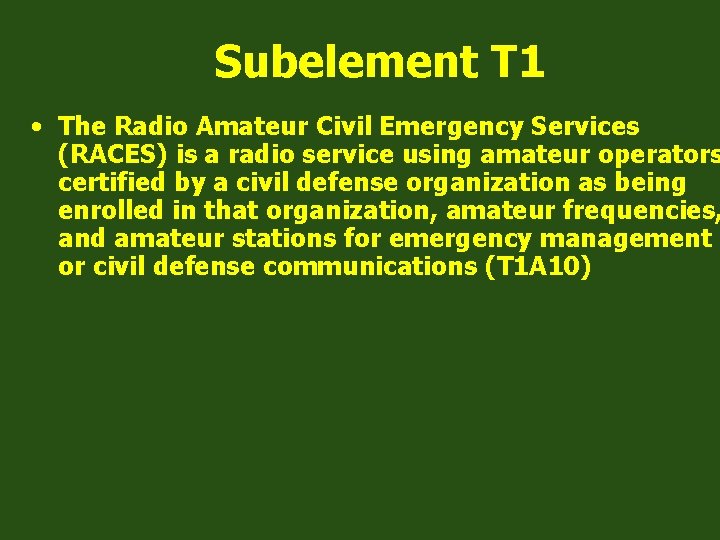 Subelement T1

• The Radio Amateur Civil Emergency Services (RACES) is a radio service using amateur operators certified by a civil defense organization as being enrolled in that organization, amateur frequencies, and amateur stations for emergency management or civil defense communications (T1A10)